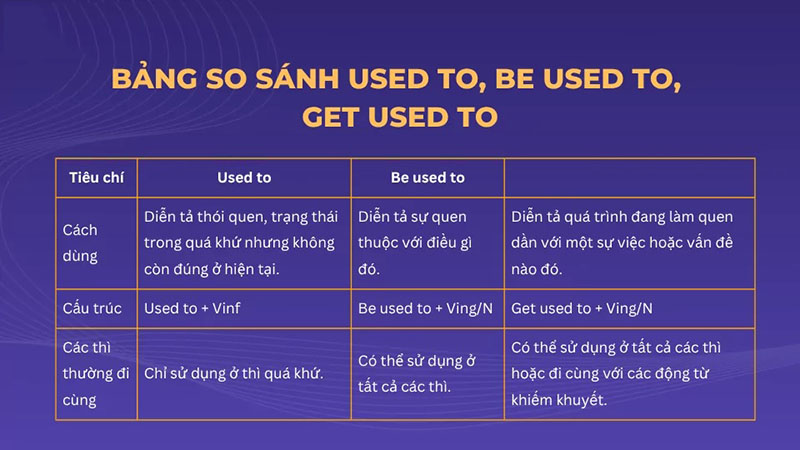 BẢNG SO SÁNH USED TO, BE USED TO, GET USED TO

| Tiêu chí | Used to | Be used to | |
|---|---|---|---|
| Cách dùng | Diễn tả thói quen, trạng thái trong quá khứ nhưng không còn đúng ở hiện tại. | Diễn tả sự quen thuộc với điều gì đó. | Diễn tả quá trình đang làm quen dần với một sự việc hoặc vấn đề nào đó. |
| Cấu trúc | Used to + Vinf | Be used to + Ving/N | Get used to + Ving/N |
| Các thì thường đi cùng | Chỉ sử dụng ở thì quá khứ. | Có thể sử dụng ở tất cả các thì. | Có thể sử dụng ở tất cả các thì hoặc đi cùng với các động từ khiếm khuyết. |